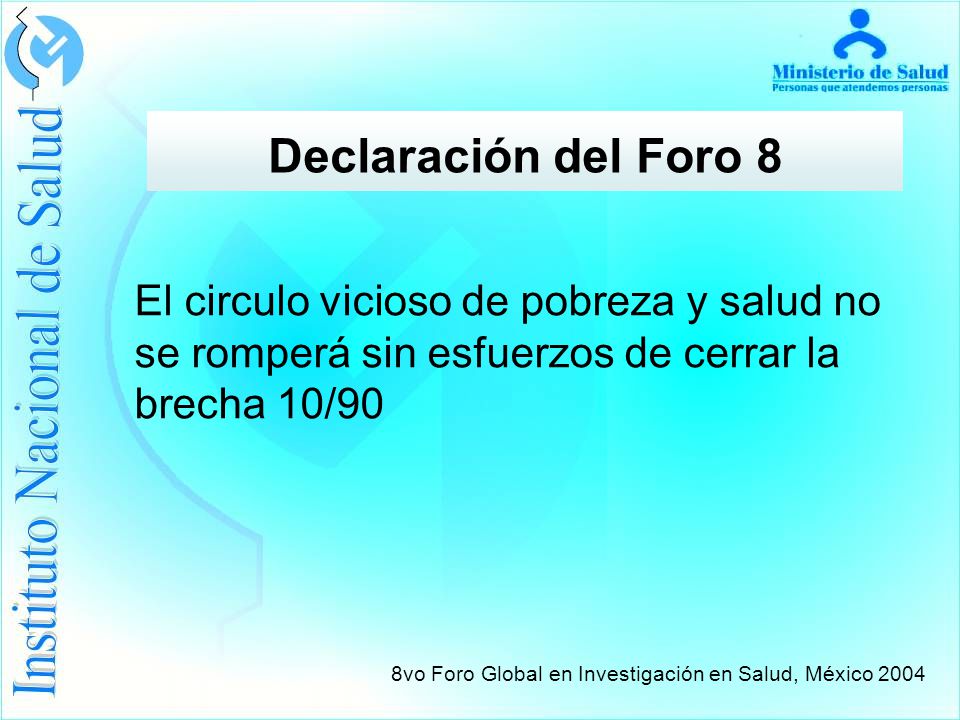 Instituto Nacional de Salud

Ministerio de Salud
Personas que atendemos personas

Declaración del Foro 8

El circulo vicioso de pobreza y salud no se romperá sin esfuerzos de cerrar la brecha 10/90

8vo Foro Global en Investigación en Salud, México 2004